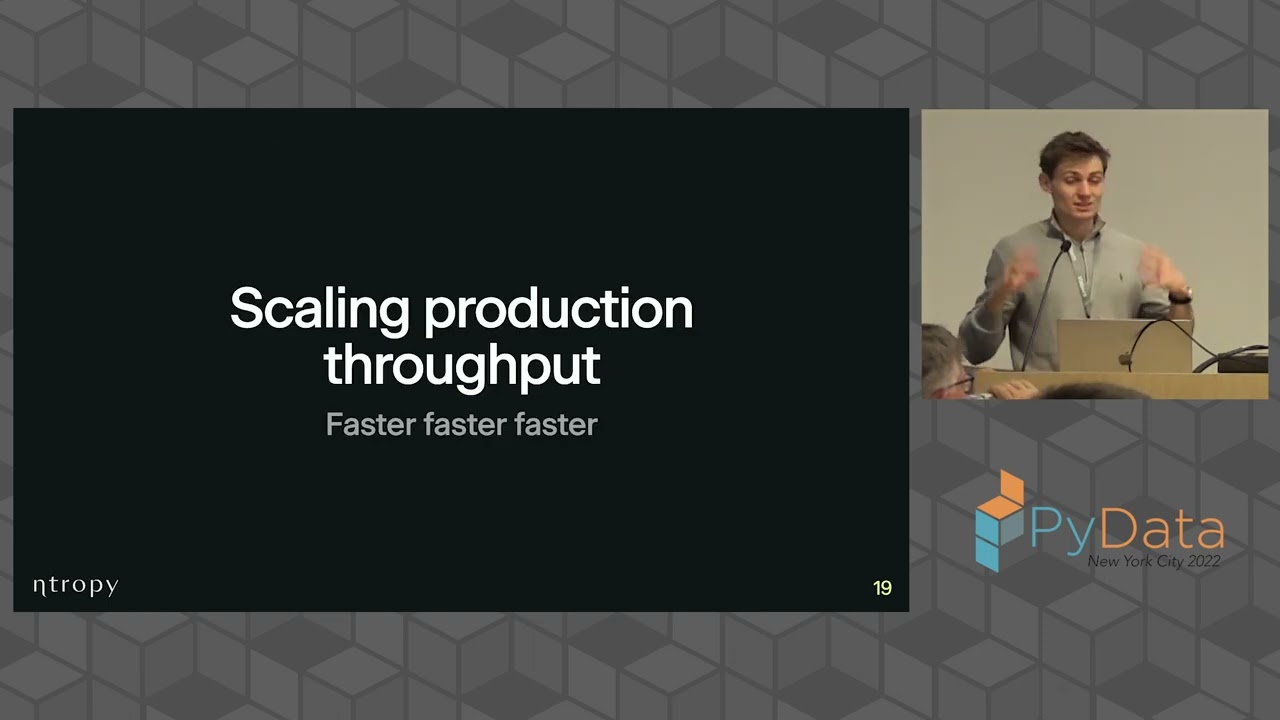 Scaling production throughput

Faster faster faster

ntropy

19

PyData
New York City 2022